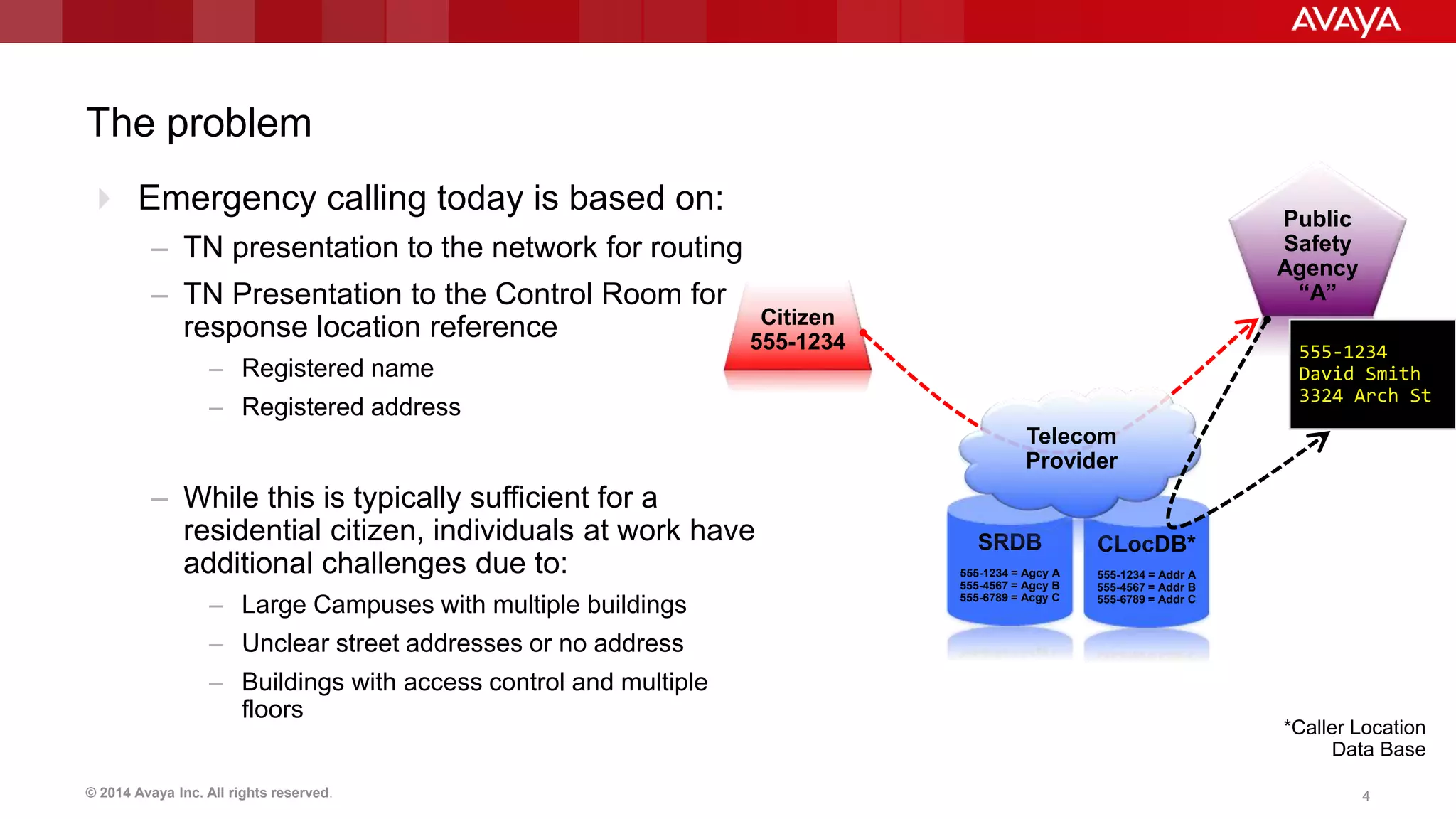 AVAYA

The problem

Emergency calling today is based on:

– TN presentation to the network for routing

– TN Presentation to the Control Room for response location reference

– Registered name

– Registered address

– While this is typically sufficient for a residential citizen, individuals at work have additional challenges due to:

– Large Campuses with multiple buildings

– Unclear street addresses or no address

– Buildings with access control and multiple floors

Citizen 555-1234

Public Safety Agency "A"

555-1234
David Smith
3324 Arch St

Telecom Provider

SRDB

555-1234 = Agcy A
555-4567 = Agcy B
555-6789 = Acgy C

CLocDB*

555-1234 = Addr A
555-4567 = Addr B
555-6789 = Addr C

*Caller Location Data Base

© 2014 Avaya Inc. All rights reserved.

4